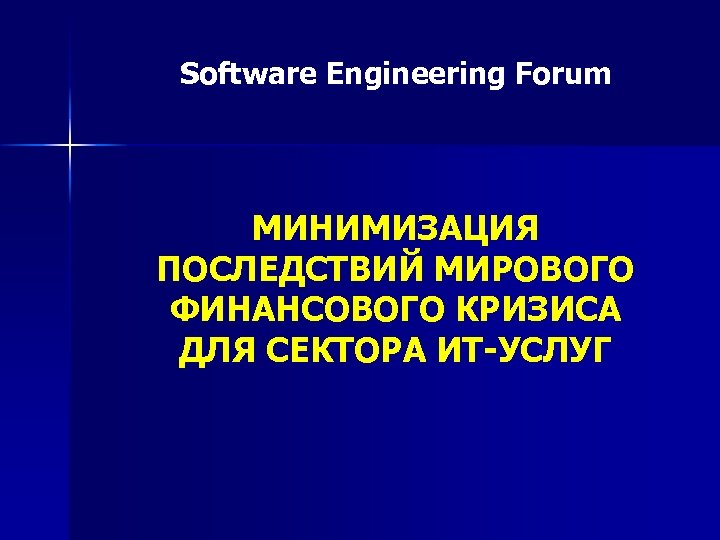 Software Engineering Forum

МИНИМИЗАЦИЯ ПОСЛЕДСТВИЙ МИРОВОГО ФИНАНСОВОГО КРИЗИСА ДЛЯ СЕКТОРА ИТ-УСЛУГ